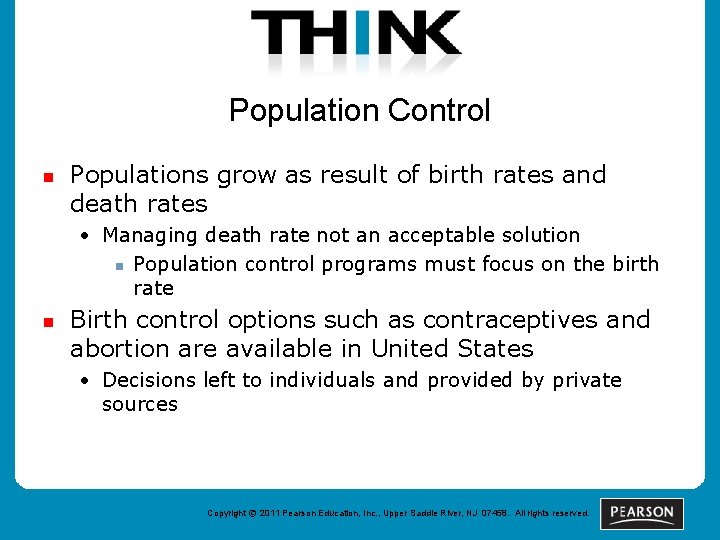 THINK

Population Control

- Populations grow as result of birth rates and death rates
  - Managing death rate not an acceptable solution
    - Population control programs must focus on the birth rate
- Birth control options such as contraceptives and abortion are available in United States
  - Decisions left to individuals and provided by private sources

Copyright © 2011 Pearson Education, Inc., Upper Saddle River, NJ 07458. All rights reserved.

PEARSON